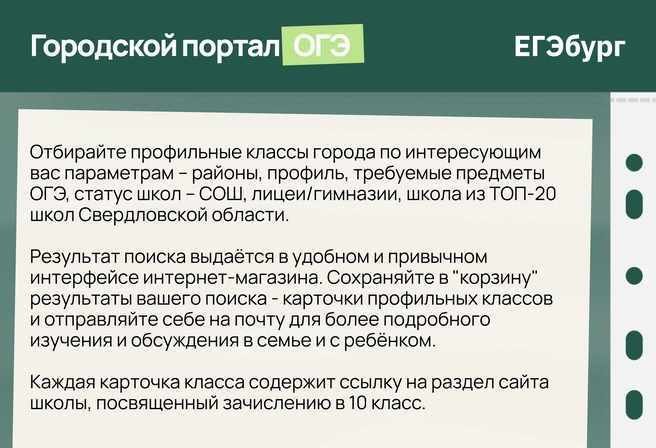 Городской портал ОГЭ

ЕГЭбург

Отбирайте профильные классы города по интересующим вас параметрам – районы, профиль, требуемые предметы ОГЭ, статус школ – СОШ, лицеи/гимназии, школа из ТОП-20 школ Свердловской области.

Результат поиска выдаётся в удобном и привычном интерфейсе интернет-магазина. Сохраняйте в "корзину" результаты вашего поиска - карточки профильных классов и отправляйте себе на почту для более подробного изучения и обсуждения в семье и с ребёнком.

Каждая карточка класса содержит ссылку на раздел сайта школы, посвященный зачислению в 10 класс.